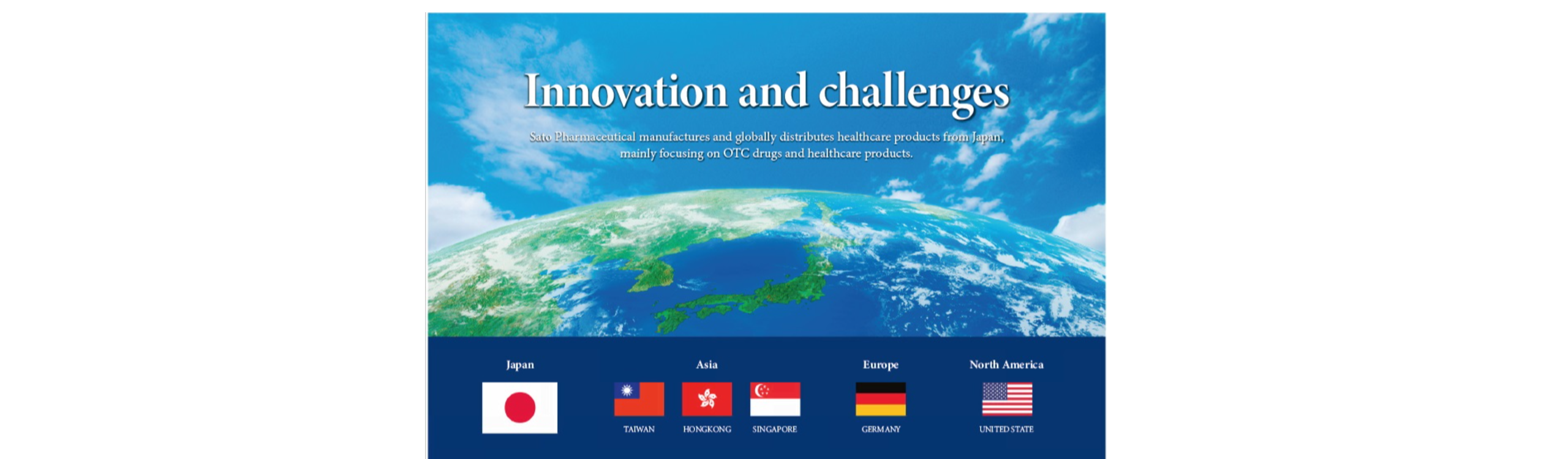 Innovation and challenges

Sato Pharmaceutical manufactures and globally distributes healthcare products from Japan, mainly focusing on OTC drugs and healthcare products.

Japan

Asia

TAIWAN

HONGKONG

SINGAPORE

Europe

GERMANY

North America

UNITED STATE